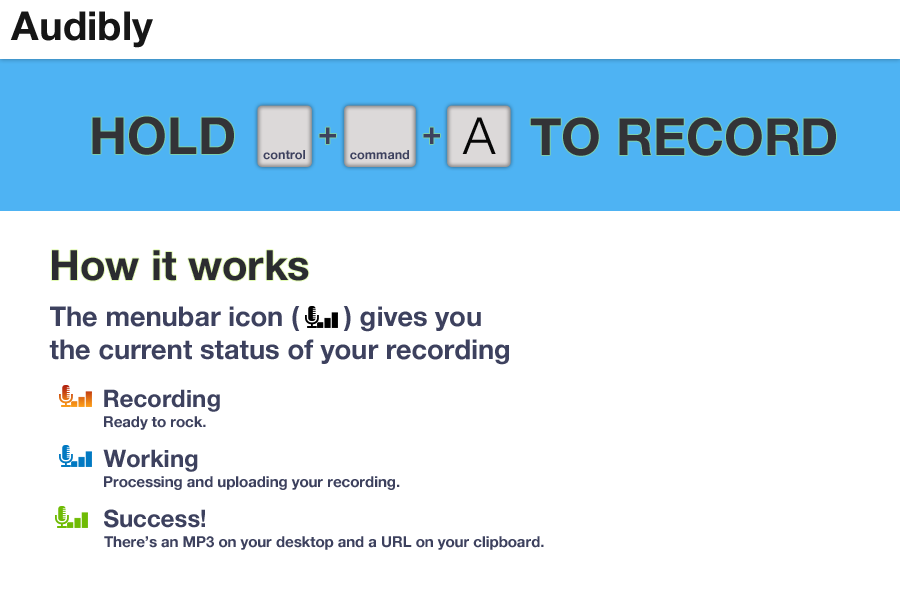 Audibly

HOLD control + command + A TO RECORD

How it works

The menubar icon ( ) gives you the current status of your recording

Recording
Ready to rock.

Working
Processing and uploading your recording.

Success!
There's an MP3 on your desktop and a URL on your clipboard.